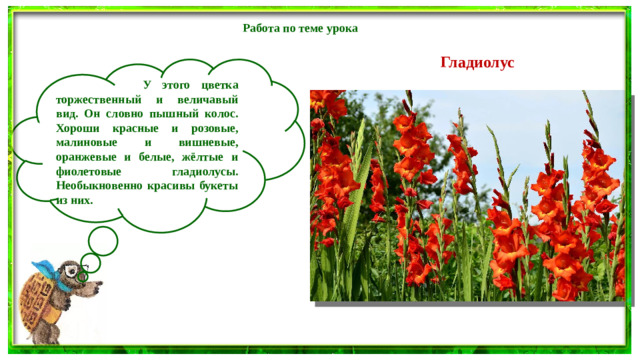 Работа по теме урока

Гладиолус

У этого цветка торжественный и величавый вид. Он словно пышный колос. Хороши красные и розовые, малиновые и вишневые, оранжевые и белые, жёлтые и фиолетовые гладиолусы. Необыкновенно красивы букеты из них.